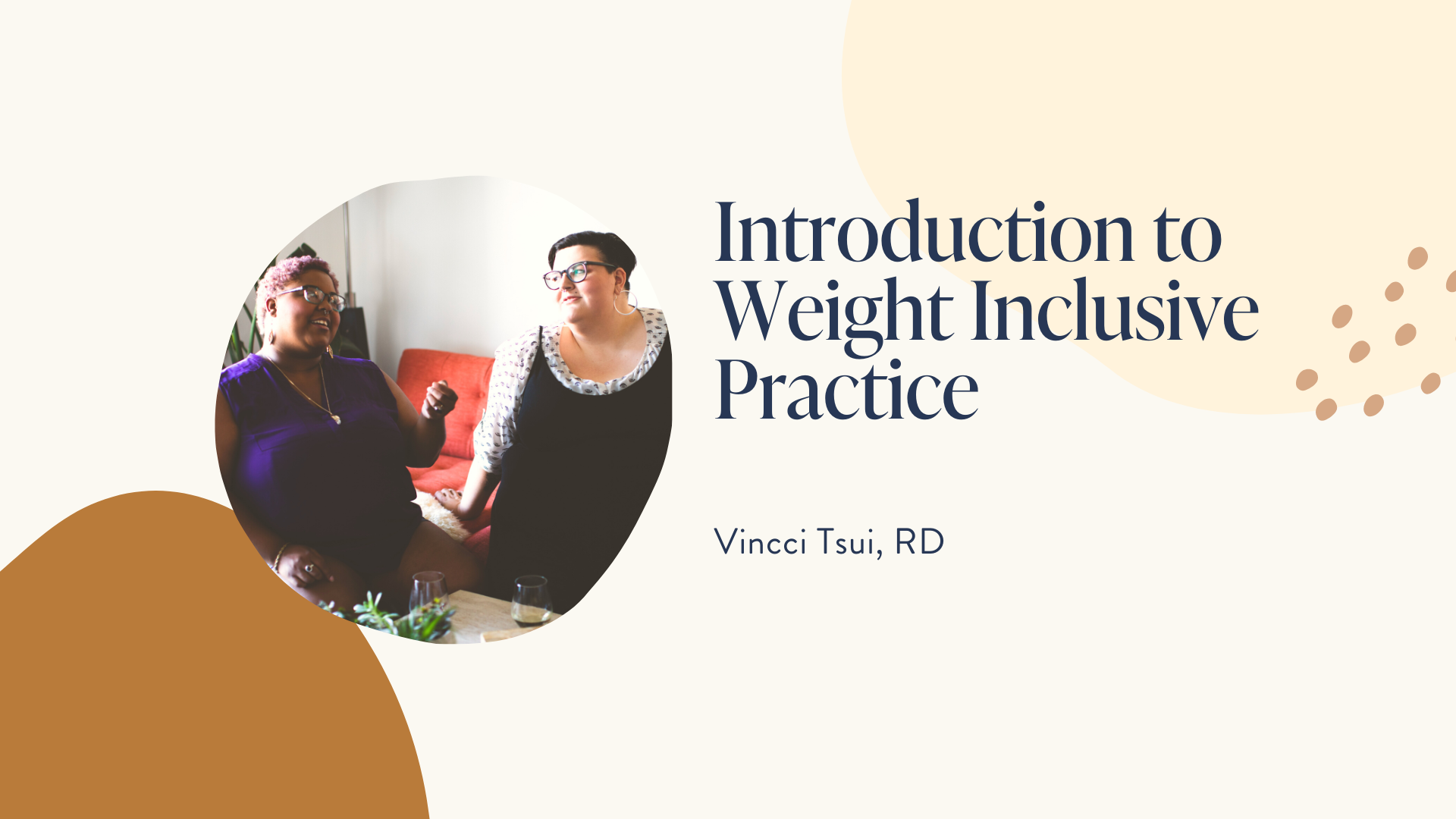 Introduction to Weight Inclusive Practice

Vincci Tsui, RD